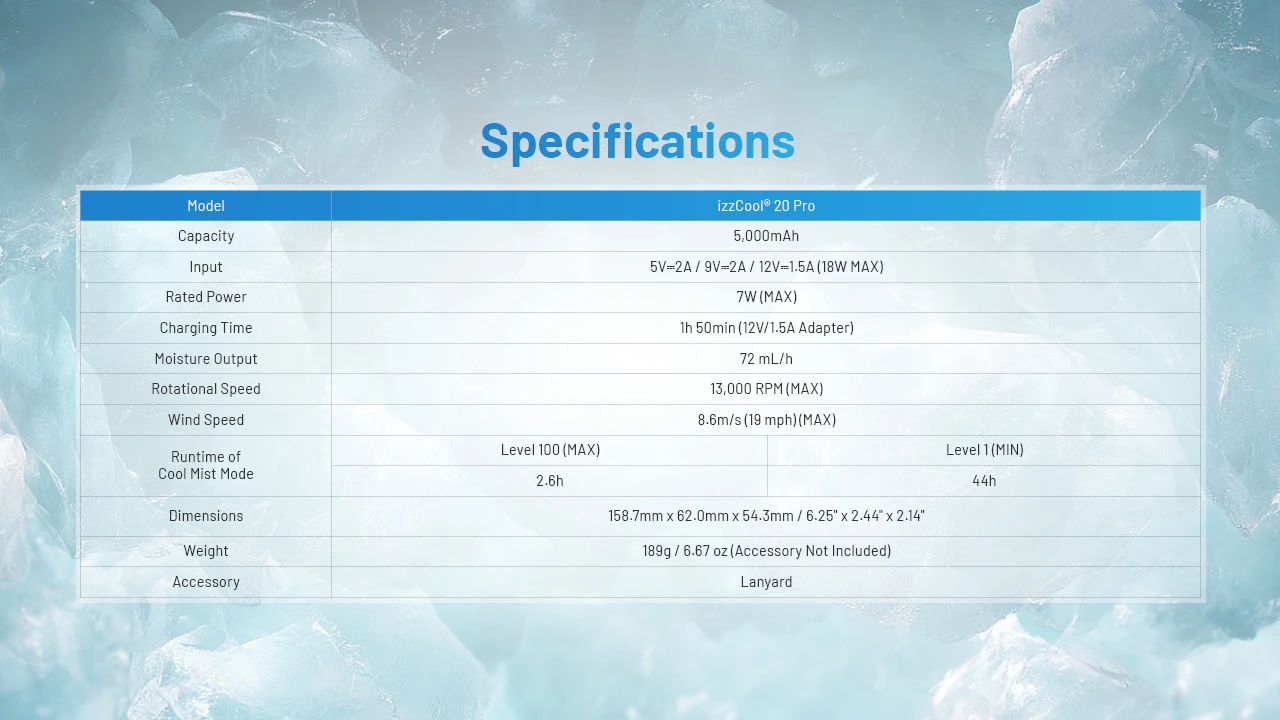 Specifications

| Model | izzCool® 20 Pro | |
|---|---|---|
| Capacity | 5,000mAh | |
| Input | 5V⎓2A / 9V⎓2A / 12V⎓1.5A (18W MAX) | |
| Rated Power | 7W (MAX) | |
| Charging Time | 1h 50min (12V/1.5A Adapter) | |
| Moisture Output | 72 mL/h | |
| Rotational Speed | 13,000 RPM (MAX) | |
| Wind Speed | 8.6m/s (19 mph) (MAX) | |
| Runtime of Cool Mist Mode | Level 100 (MAX) | Level 1 (MIN) |
| | 2.6h | 44h |
| Dimensions | 158.7mm x 62.0mm x 54.3mm / 6.25" x 2.44" x 2.14" | |
| Weight | 189g / 6.67 oz (Accessory Not Included) | |
| Accessory | Lanyard | |